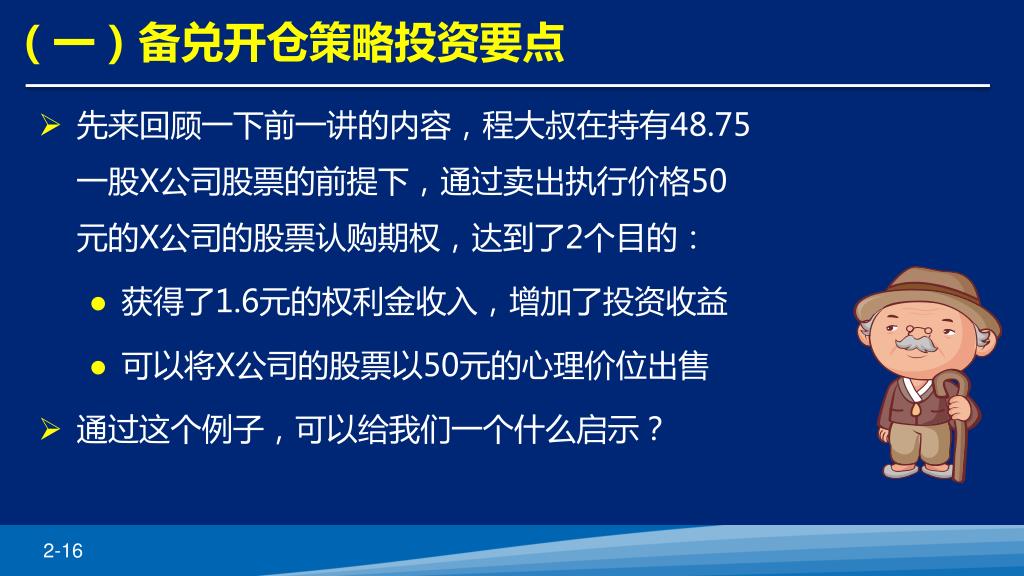 （一）备兑开仓策略投资要点

➢ 先来回顾一下前一讲的内容，程大叔在持有48.75一股X公司股票的前提下，通过卖出执行价格50元的X公司的股票认购期权，达到了2个目的：

● 获得了1.6元的权利金收入，增加了投资收益

● 可以将X公司的股票以50元的心理价位出售

➢ 通过这个例子，可以给我们一个什么启示？

2-16